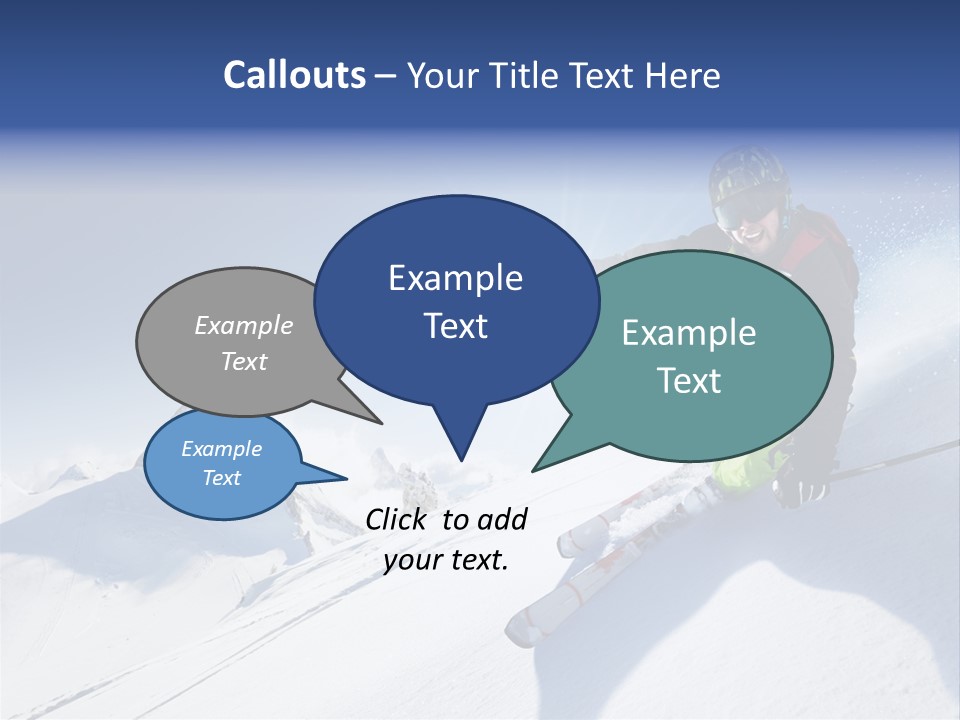 Callouts – Your Title Text Here

Example Text

Example Text

Example Text

Example Text

Click to add your text.